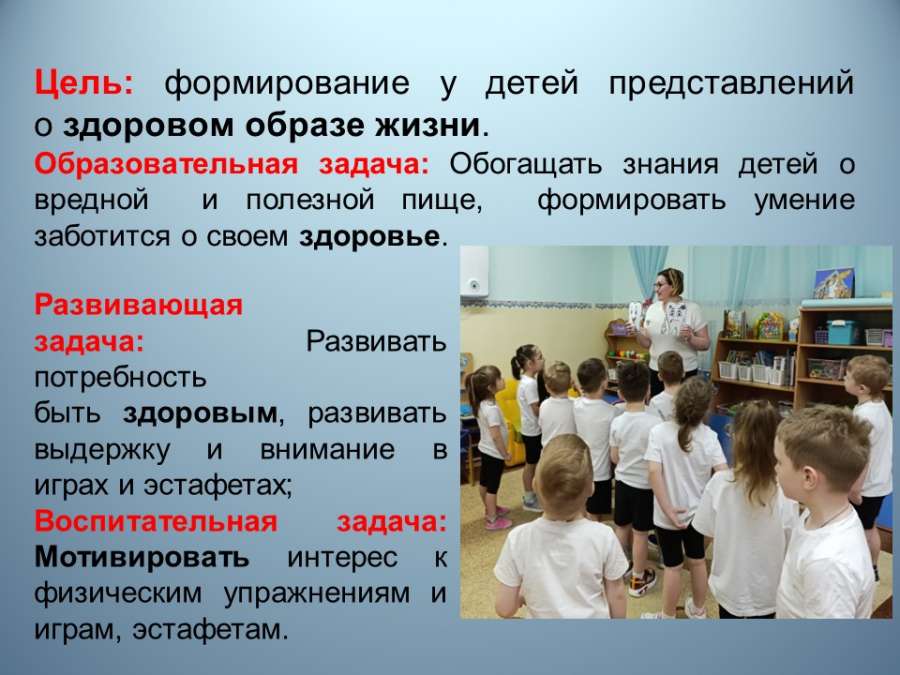 Цель: формирование у детей представлений о здоровом образе жизни.

Образовательная задача: Обогащать знания детей о вредной и полезной пище, формировать умение заботится о своем здоровье.

Развивающая задача: Развивать потребность быть здоровым, развивать выдержку и внимание в играх и эстафетах;

Воспитательная задача: Мотивировать интерес к физическим упражнениям и играм, эстафетам.